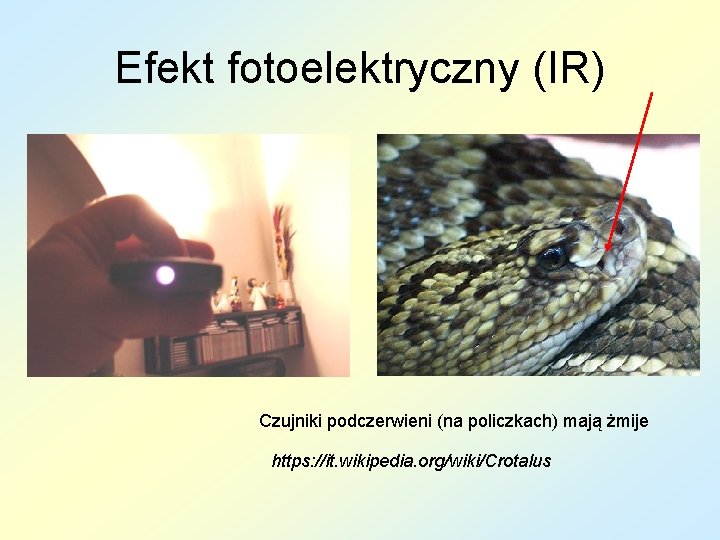 Efekt fotoelektryczny (IR)

Czujniki podczerwieni (na policzkach) mają żmije

https://it.wikipedia.org/wiki/Crotalus